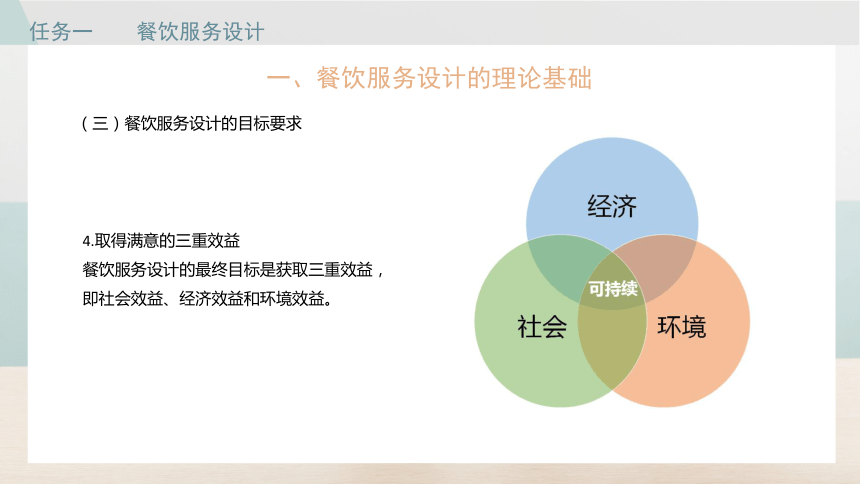 任务一　　餐饮服务设计

一、餐饮服务设计的理论基础

（三）餐饮服务设计的目标要求

4.取得满意的三重效益
餐饮服务设计的最终目标是获取三重效益，即社会效益、经济效益和环境效益。

经济

可持续

社会

环境